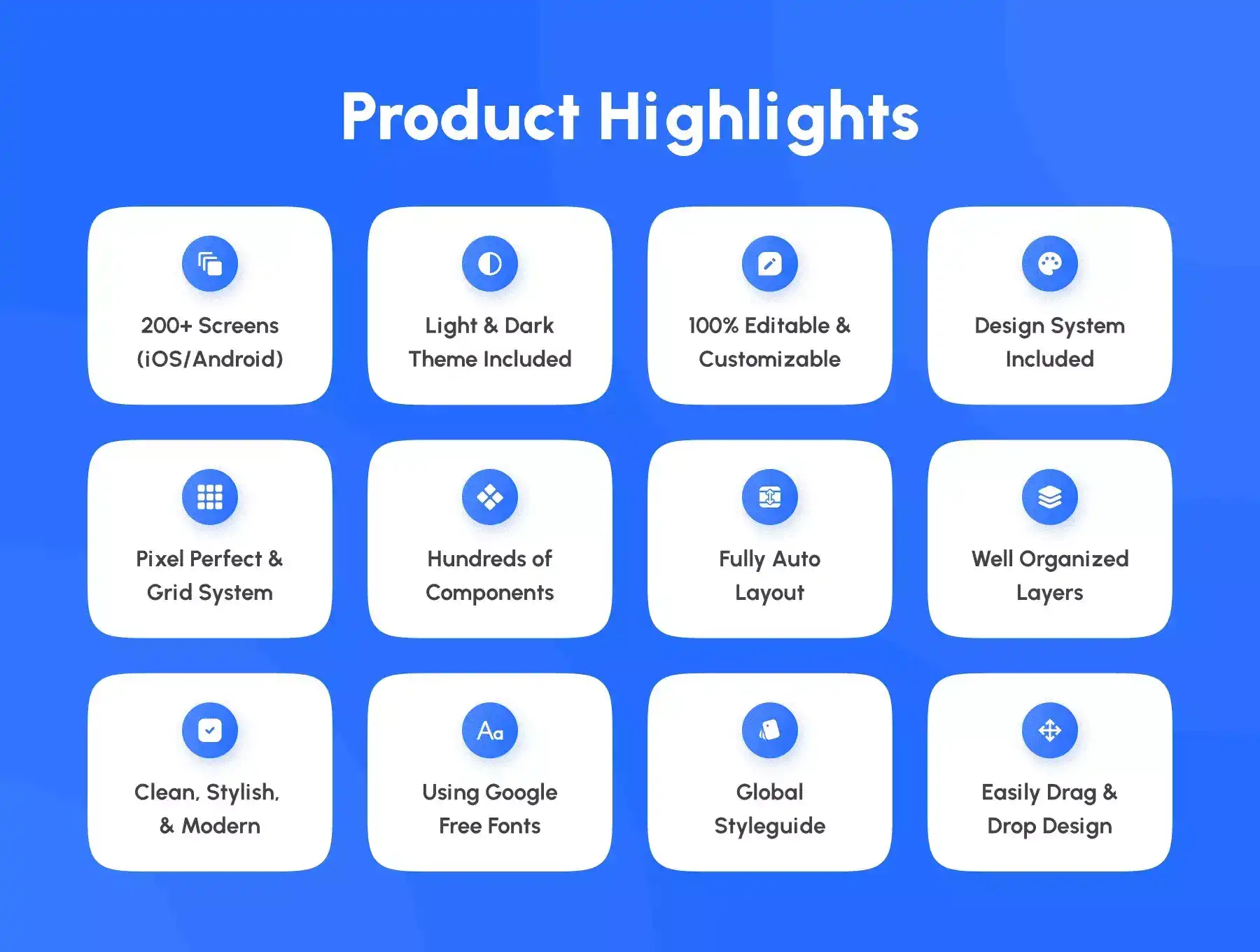 Product Highlights

200+ Screens (iOS/Android)

Light & Dark Theme Included

100% Editable & Customizable

Design System Included

Pixel Perfect & Grid System

Hundreds of Components

Fully Auto Layout

Well Organized Layers

Clean, Stylish, & Modern

Aa

Using Google Free Fonts

Global Styleguide

Easily Drag & Drop Design